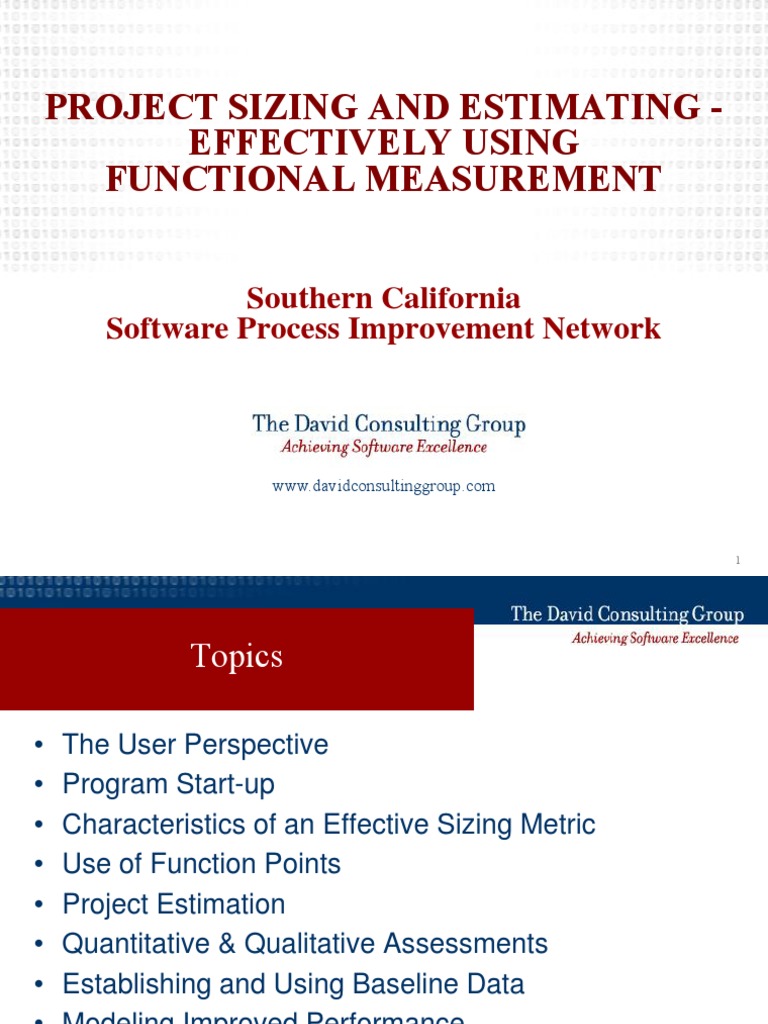 PROJECT SIZING AND ESTIMATING - EFFECTIVELY USING FUNCTIONAL MEASUREMENT

Southern California
Software Process Improvement Network

The David Consulting Group
Achieving Software Excellence

www.davidconsultinggroup.com

1

The David Consulting Group
Achieving Software Excellence

Topics

• The User Perspective
• Program Start-up
• Characteristics of an Effective Sizing Metric
• Use of Function Points
• Project Estimation
• Quantitative & Qualitative Assessments
• Establishing and Using Baseline Data
• Modeling Improved Performance